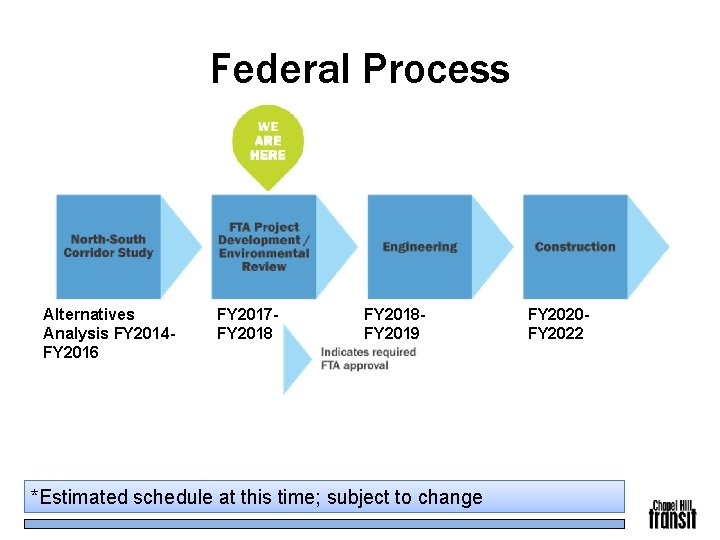 Federal Process

WE ARE HERE

North-South Corridor Study

FTA Project Development / Environmental Review

Engineering

Construction

Alternatives Analysis FY2014-FY2016

FY2017-FY2018

FY2018-FY2019

FY2020-FY2022

Indicates required FTA approval

*Estimated schedule at this time; subject to change

Chapel Hill transit